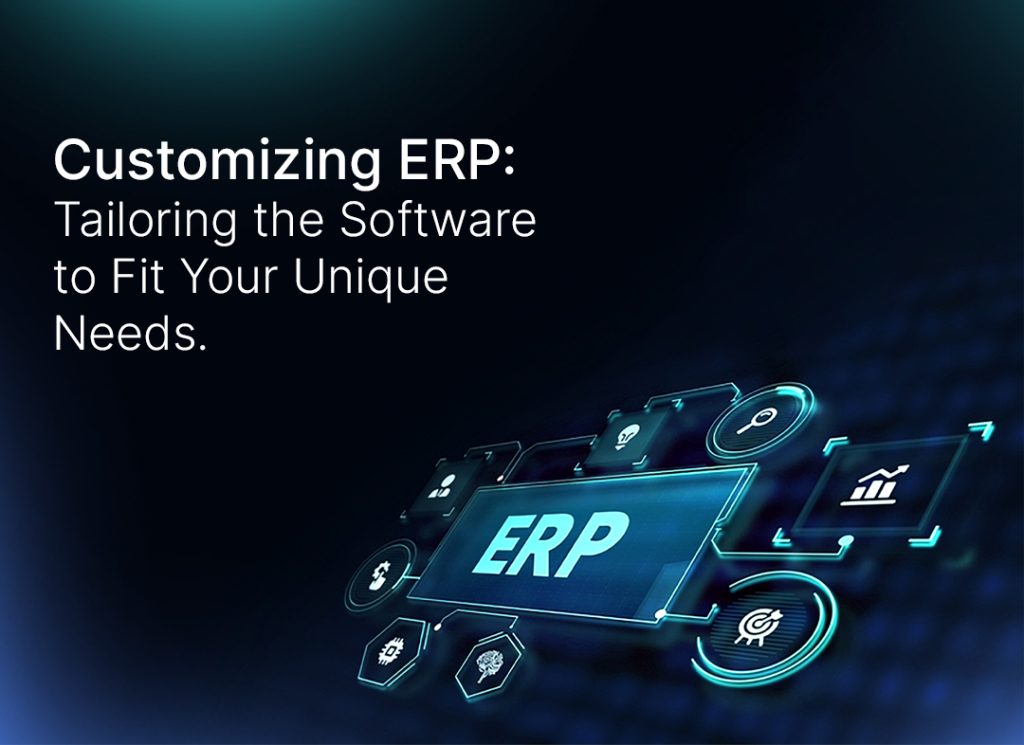 Customizing ERP:
Tailoring the Software to Fit Your Unique Needs.

ERP